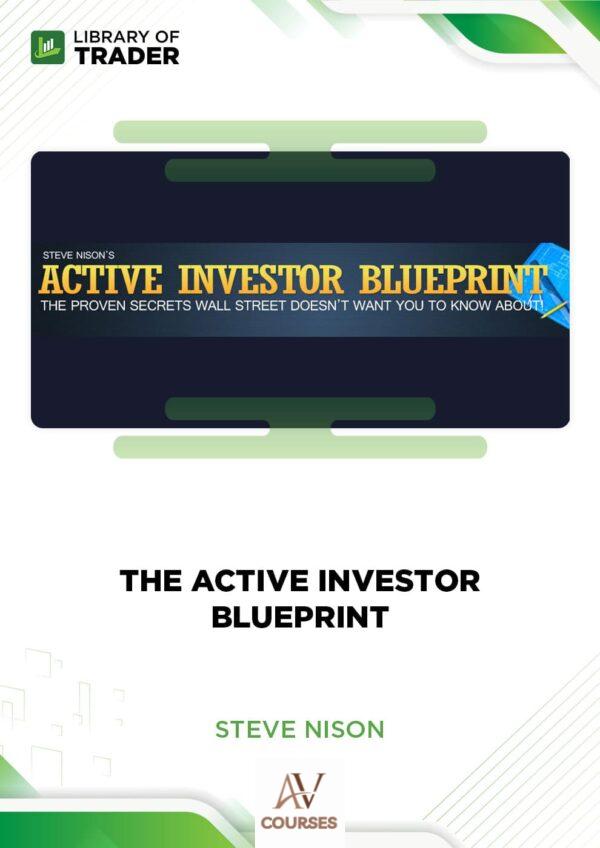 LIBRARY OF TRADER

STEVE NISON'S
ACTIVE INVESTOR BLUEPRINT
THE PROVEN SECRETS WALL STREET DOESN'T WANT YOU TO KNOW ABOUT!

THE ACTIVE INVESTOR BLUEPRINT

STEVE NISON

AV
COURSES